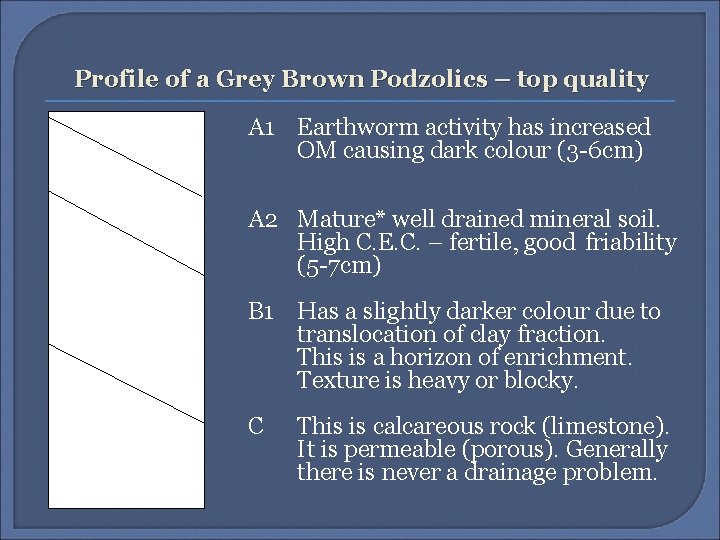 Profile of a Grey Brown Podzolics – top quality

A1 Earthworm activity has increased OM causing dark colour (3-6cm)

A2 Mature* well drained mineral soil. High C.E.C. – fertile, good friability (5-7cm)

B1 Has a slightly darker colour due to translocation of clay fraction. This is a horizon of enrichment. Texture is heavy or blocky.

C This is calcareous rock (limestone). It is permeable (porous). Generally there is never a drainage problem.